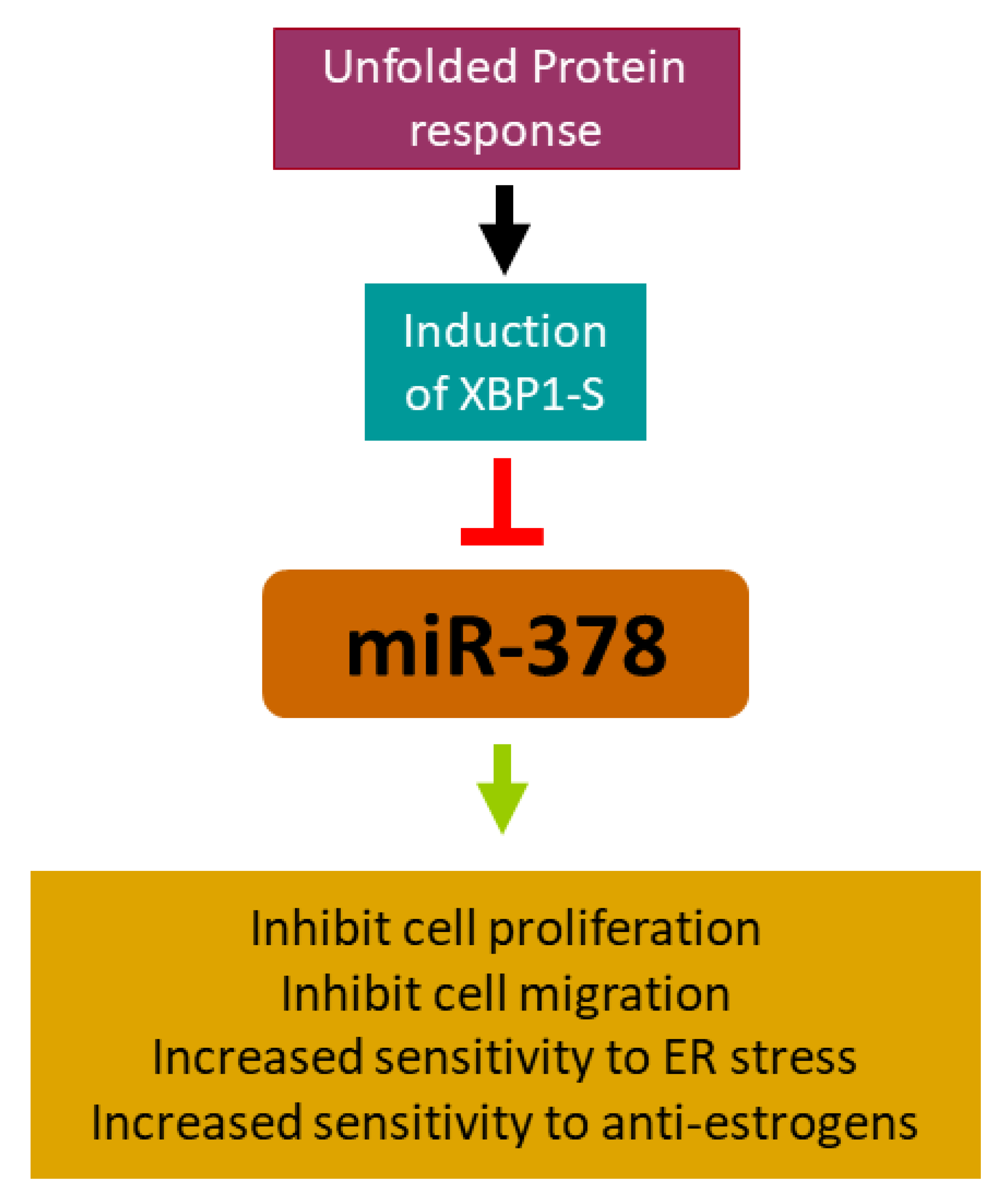 Unfolded Protein response

Induction of XBP1-S

miR-378

Inhibit cell proliferation
Inhibit cell migration
Increased sensitivity to ER stress
Increased sensitivity to anti-estrogens